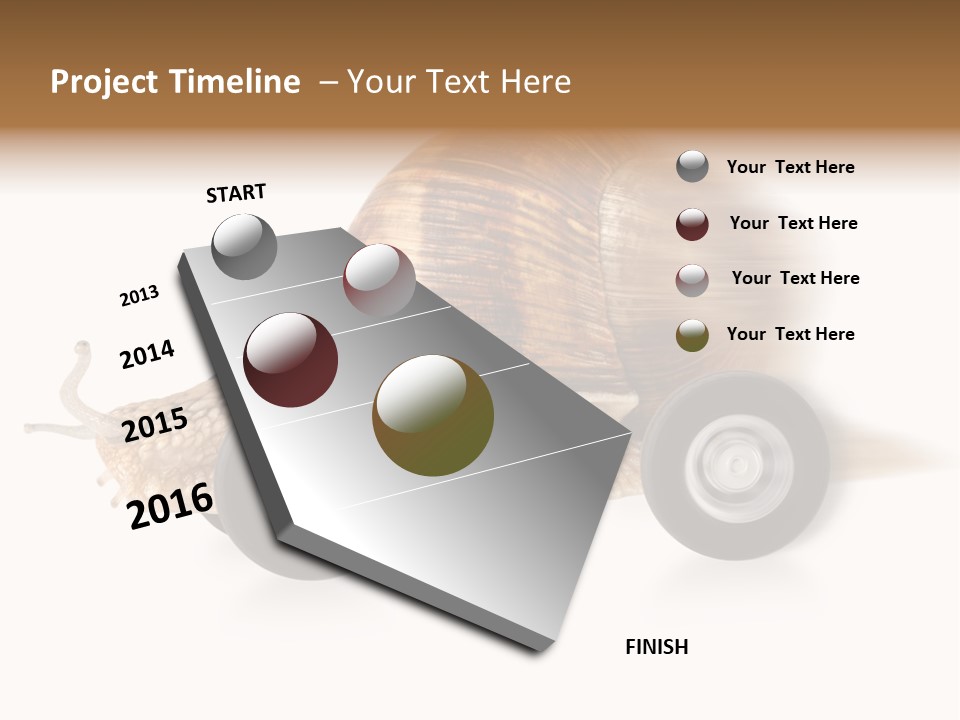 Project Timeline – Your Text Here

START

2013

2014

2015

2016

FINISH

Your Text Here

Your Text Here

Your Text Here

Your Text Here